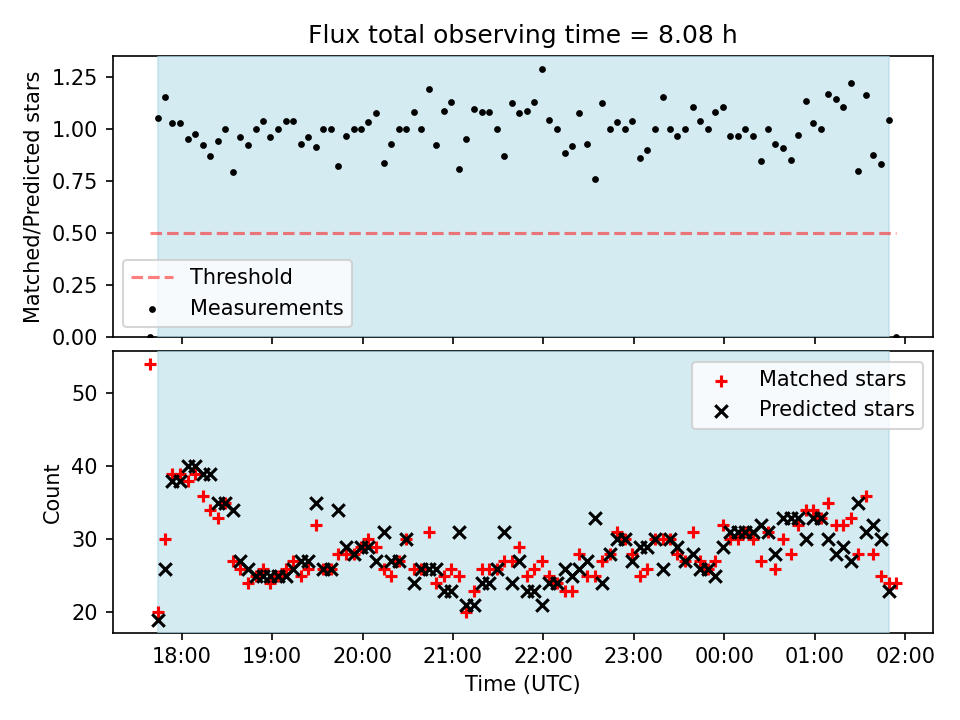 Flux total observing time = 8.08 h

Matched/Predicted stars

1.25
1.00
0.75
0.50
0.25
0.00

Threshold
Measurements

Count

50
40
30
20

Matched stars
Predicted stars

18:00 19:00 20:00 21:00 22:00 23:00 00:00 01:00 02:00

Time (UTC)